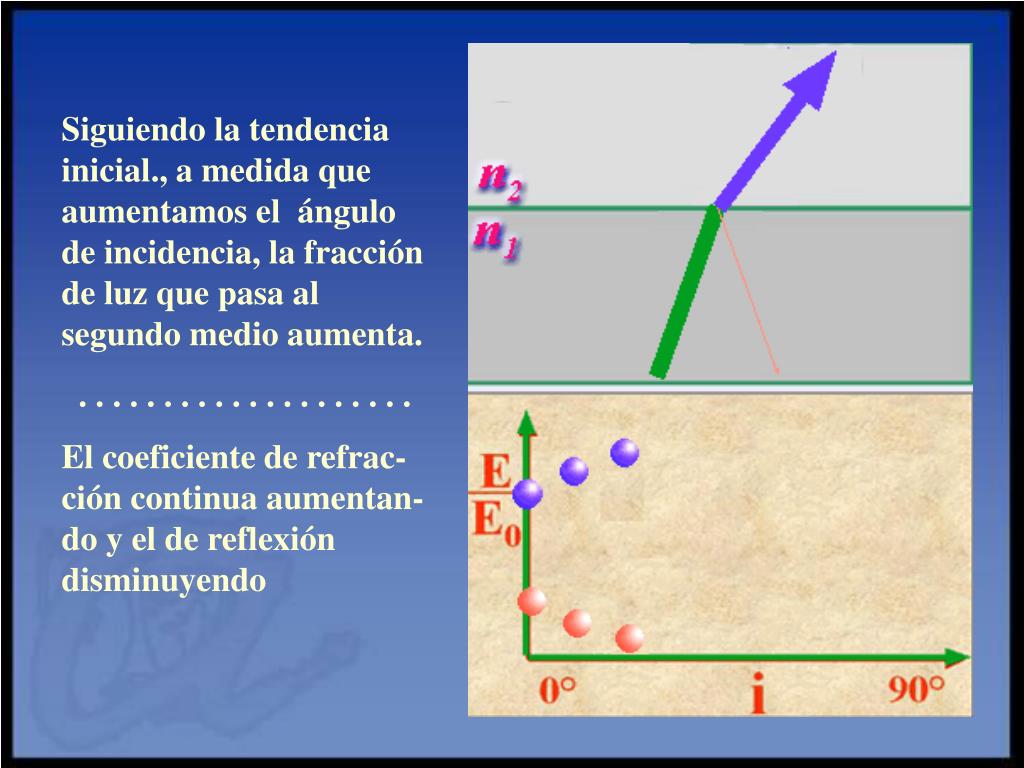 Siguiendo la tendencia inicial., a medida que aumentamos el ángulo de incidencia, la fracción de luz que pasa al segundo medio aumenta.

. . . . . . . . . . . . . . . . . . . .

El coeficiente de refracción continua aumentando y el de reflexión disminuyendo

$n_2$

$n_1$

$\frac{E}{E_0}$

0°

i

90°